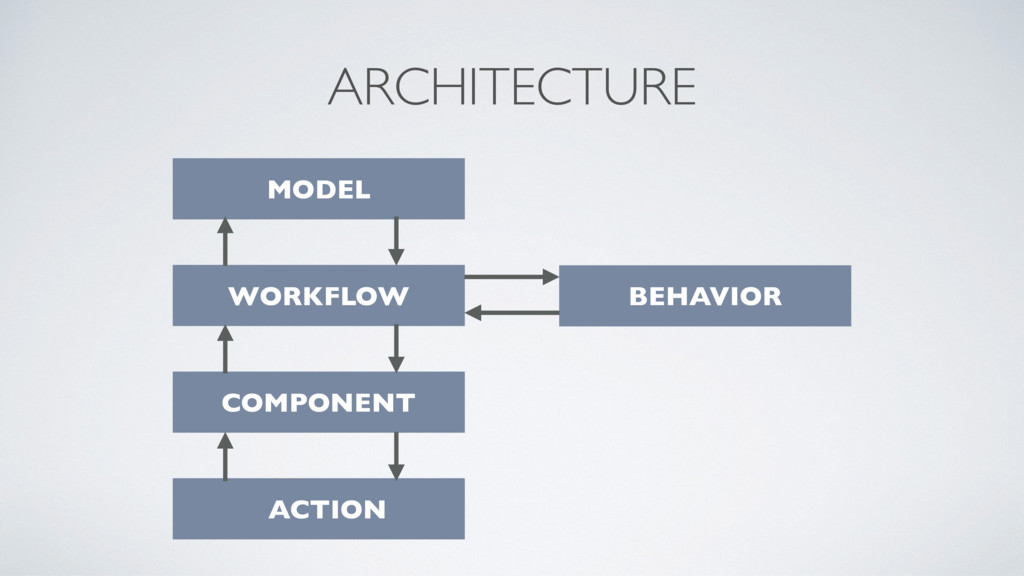 ARCHITECTURE

MODEL

WORKFLOW

BEHAVIOR

COMPONENT

ACTION